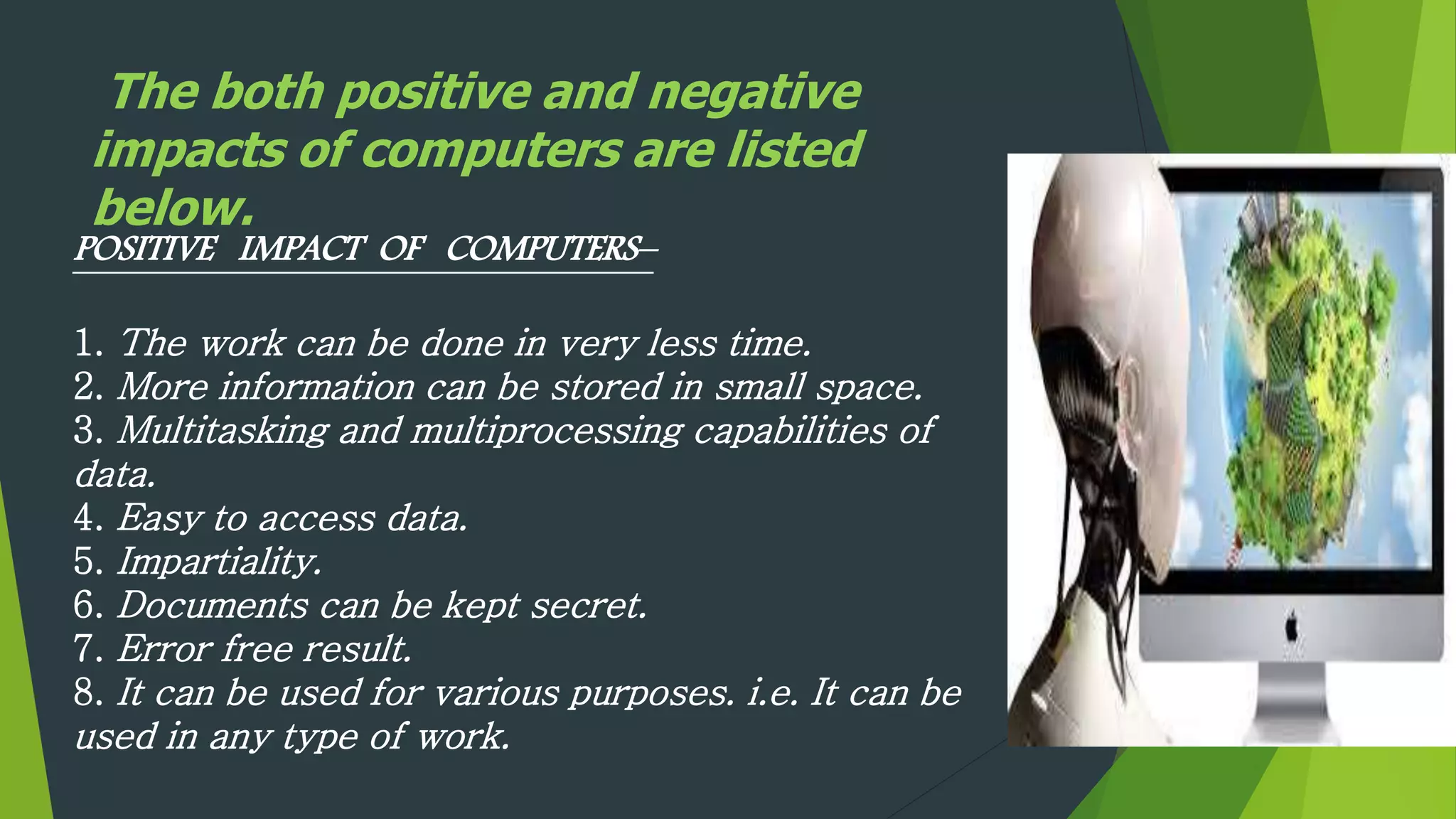 The both positive and negative impacts of computers are listed below.

POSITIVE IMPACT OF COMPUTERS–

1. The work can be done in very less time.
2. More information can be stored in small space.
3. Multitasking and multiprocessing capabilities of data.
4. Easy to access data.
5. Impartiality.
6. Documents can be kept secret.
7. Error free result.
8. It can be used for various purposes. i.e. It can be used in any type of work.